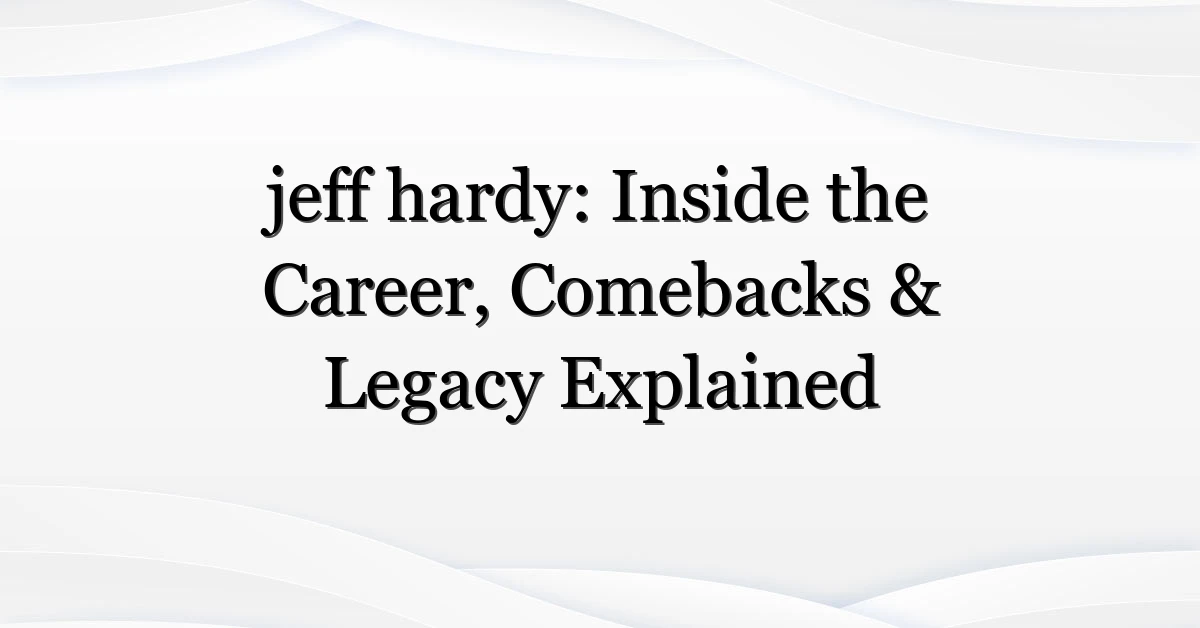 jeff hardy: Inside the Career, Comebacks & Legacy Explained